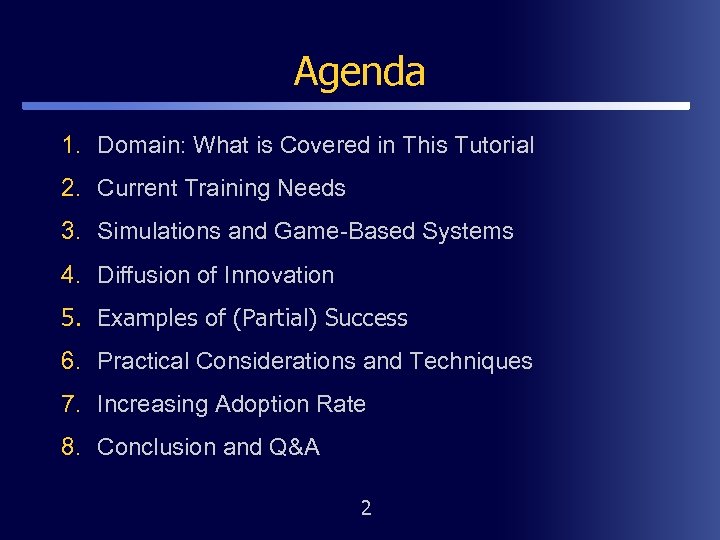 Agenda

1. Domain: What is Covered in This Tutorial
2. Current Training Needs
3. Simulations and Game-Based Systems
4. Diffusion of Innovation
5. Examples of (Partial) Success
6. Practical Considerations and Techniques
7. Increasing Adoption Rate
8. Conclusion and Q&A

2